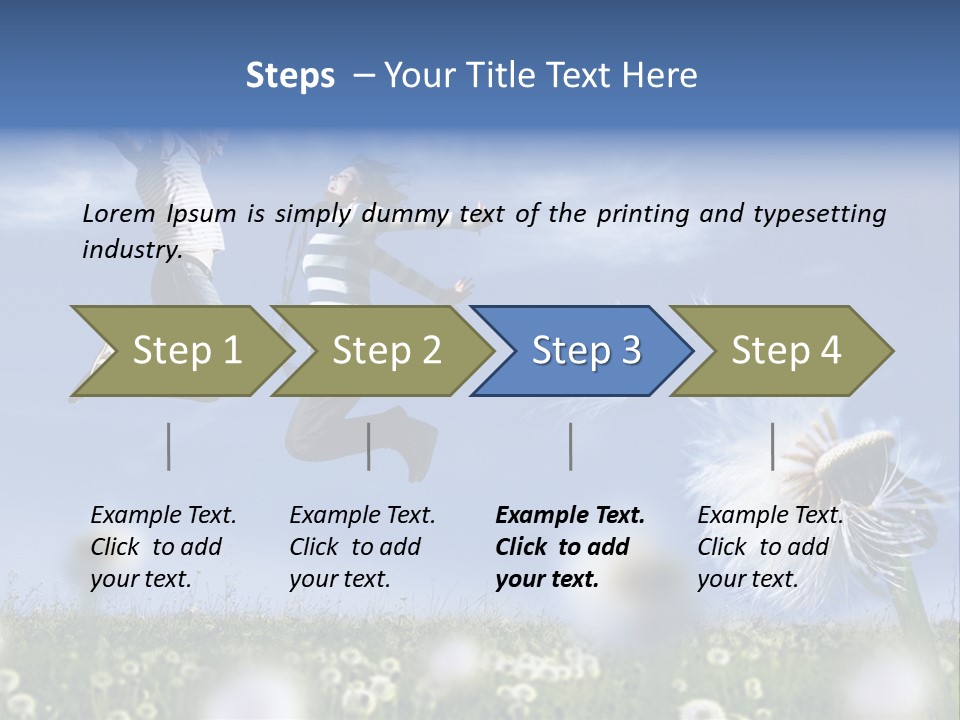 Steps – Your Title Text Here

Lorem Ipsum is simply dummy text of the printing and typesetting industry.

Step 1

Step 2

Step 3

Step 4

Example Text. Click to add your text.

Example Text. Click to add your text.

Example Text. Click to add your text.

Example Text. Click to add your text.